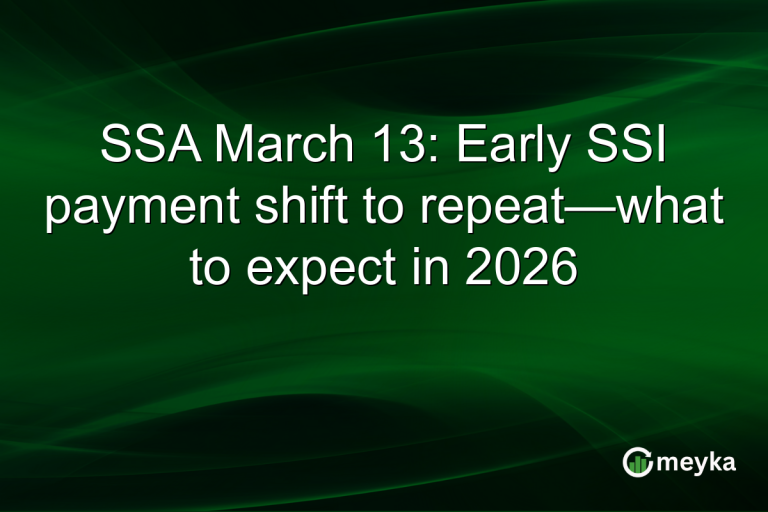 SSA March 13: Early SSI payment shift to repeat—what to expect in 2026

meyka